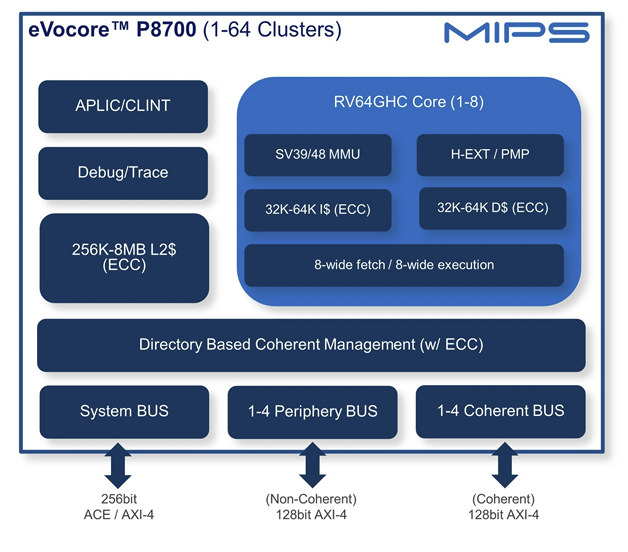 eVocore™ P8700 (1-64 Clusters)

MIPS

APLIC/CLINT

Debug/Trace

256K-8MB L2$ (ECC)

RV64GHC Core (1-8)

SV39/48 MMU

H-EXT / PMP

32K-64K I$ (ECC)

32K-64K D$ (ECC)

8-wide fetch / 8-wide execution

Directory Based Coherent Management (w/ ECC)

System BUS

1-4 Periphery BUS

1-4 Coherent BUS

256bit ACE / AXI-4

(Non-Coherent) 128bit AXI-4

(Coherent) 128bit AXI-4